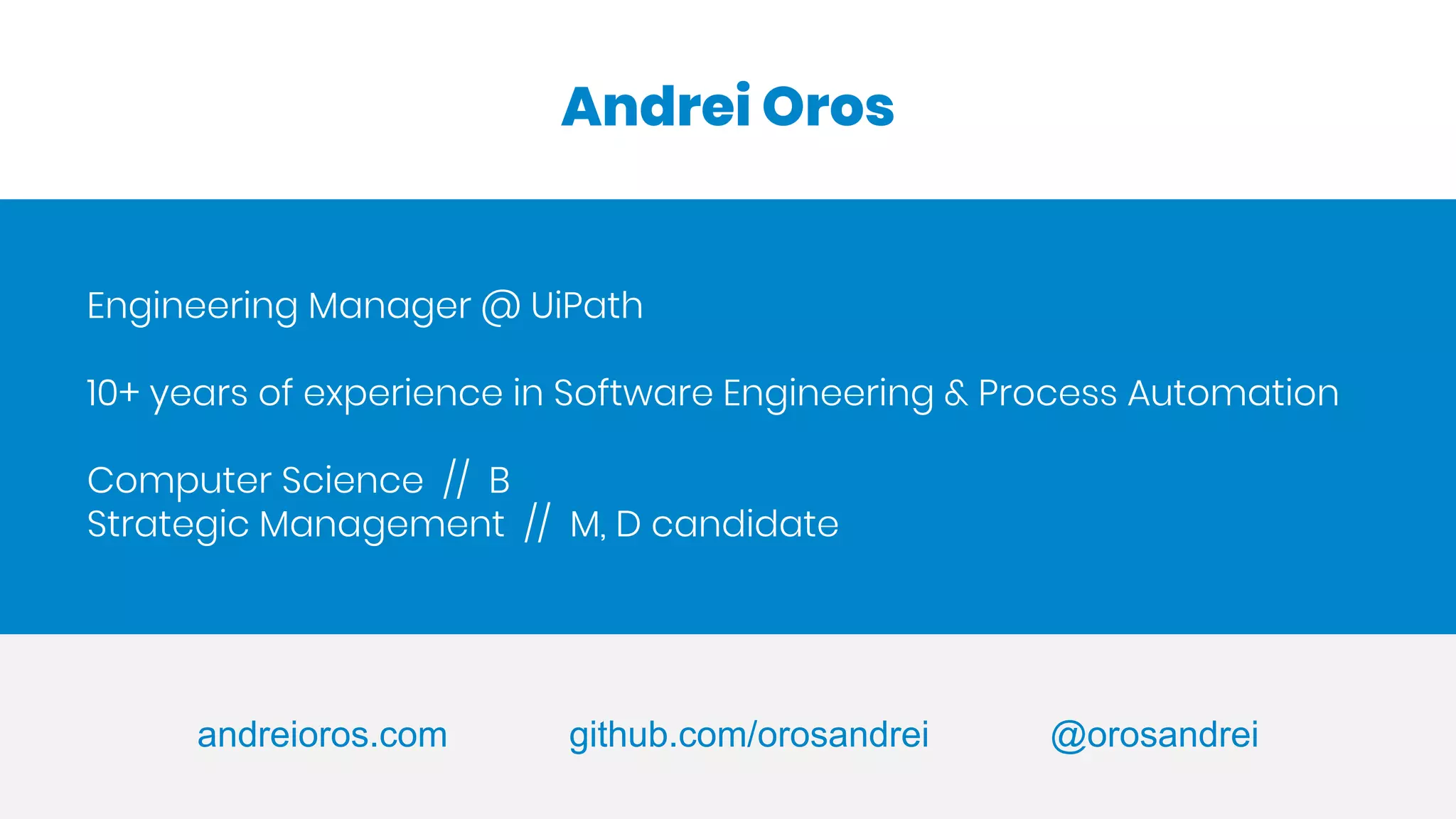 Andrei Oros

Engineering Manager @ UiPath

10+ years of experience in Software Engineering & Process Automation

Computer Science // B
Strategic Management // M, D candidate

andreioros.com

github.com/orosandrei

@orosandrei